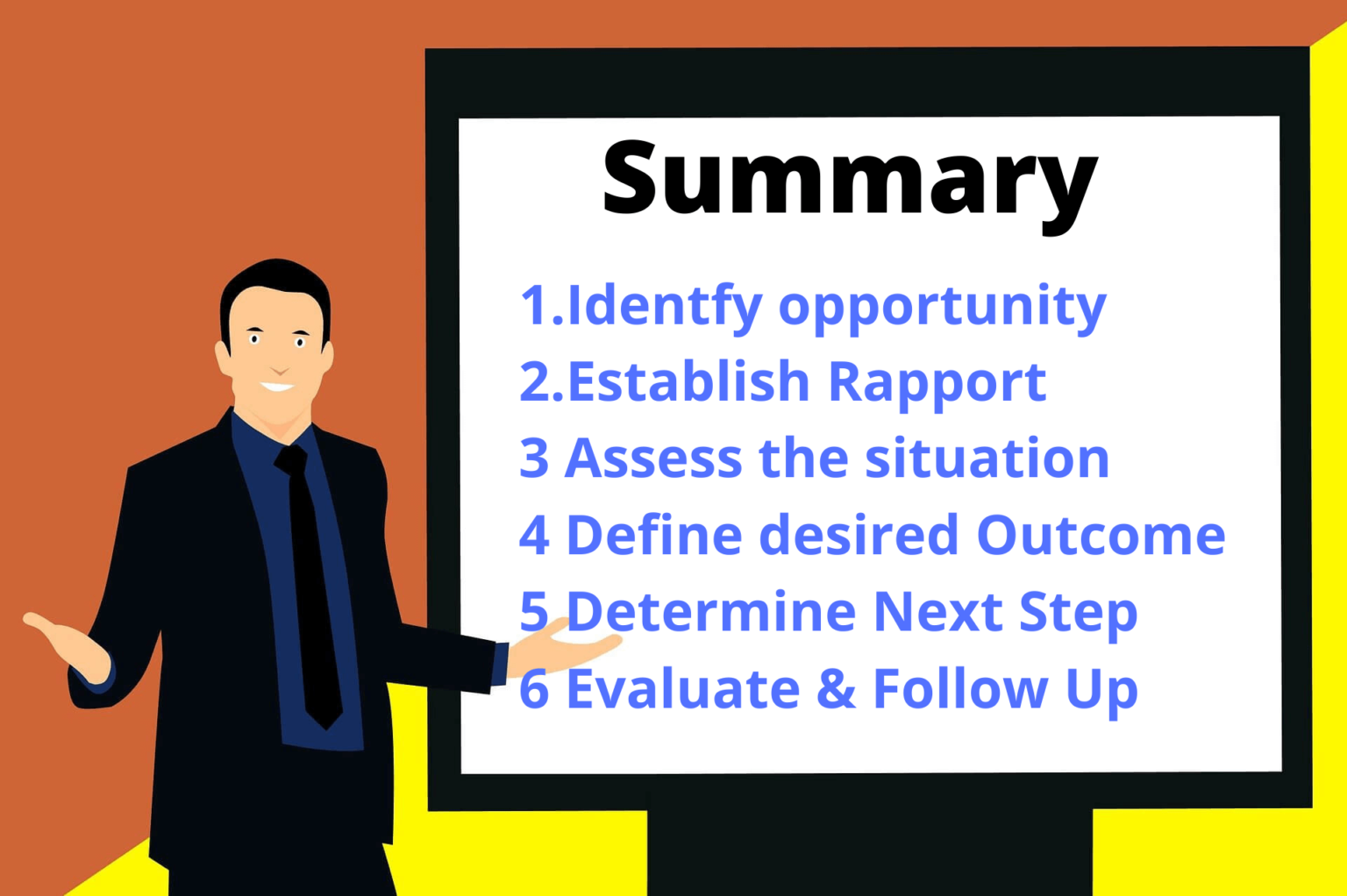 Summary

1.Identfy opportunity
2.Establish Rapport
3 Assess the situation
4 Define desired Outcome
5 Determine Next Step
6 Evaluate & Follow Up